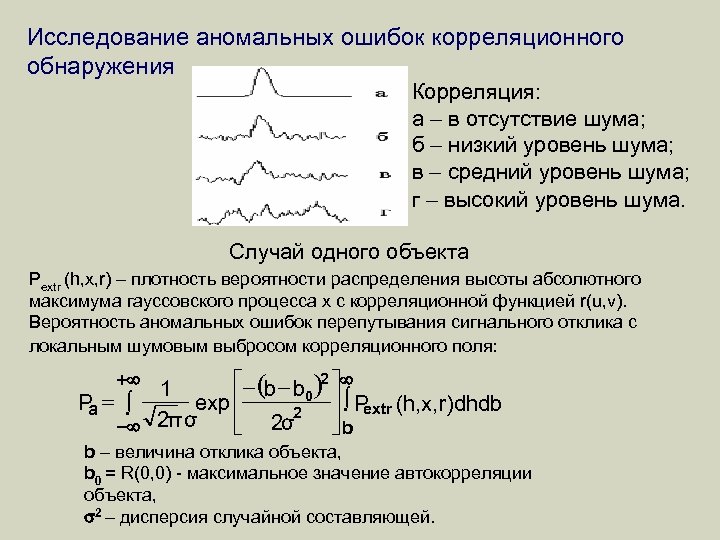 Исследование аномальных ошибок корреляционного обнаружения

а

б

в

г

Корреляция:
а – в отсутствие шума;
б – низкий уровень шума;
в – средний уровень шума;
г – высокий уровень шума.

Случай одного объекта

$P_{extr}$ (h,x,r) – плотность вероятности распределения высоты абсолютного максимума гауссовского процесса x с корреляционной функцией r(u,v). Вероятность аномальных ошибок перепутывания сигнального отклика с локальным шумовым выбросом корреляционного поля:

$P_a = \int_{-\infty}^{+\infty} \frac{1}{\sqrt{2\pi}\sigma} \exp\left[\frac{-(b-b_0)^2}{2\sigma^2}\right] \int_{b}^{\infty} P_{extr}(h,x,r)dhdb$

b – величина отклика объекта,
$b_0$ = R(0,0) - максимальное значение автокорреляции объекта,
$\sigma^2$ – дисперсия случайной составляющей.